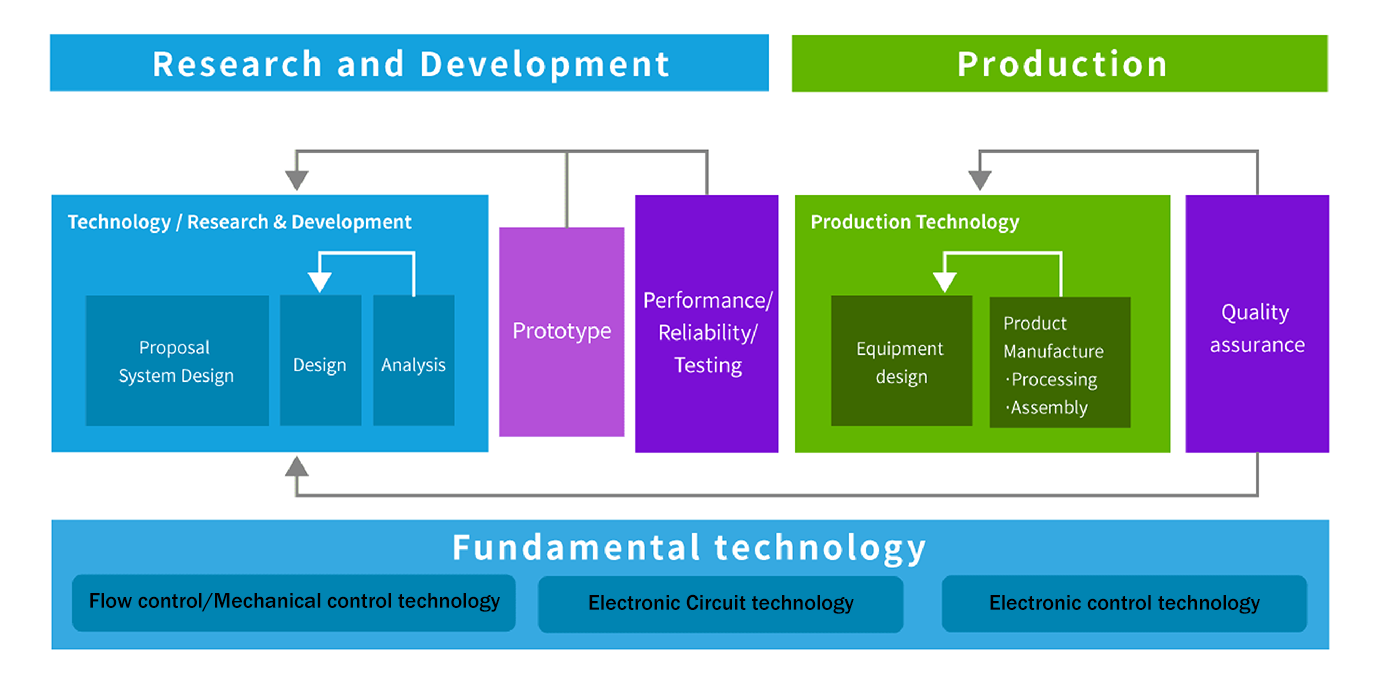 Research and Development

Production

Technology / Research & Development

Proposal System Design

Design

Analysis

Prototype

Performance/ Reliability/ Testing

Production Technology

Equipment design

Product Manufacture
·Processing
·Assembly

Quality assurance

Fundamental technology

Flow control/Mechanical control technology

Electronic Circuit technology

Electronic control technology